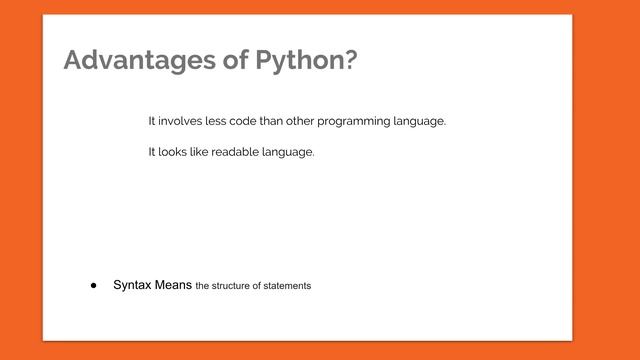 Advantages of Python?

It involves less code than other programming language.

It looks like readable language.

● Syntax Means the structure of statements